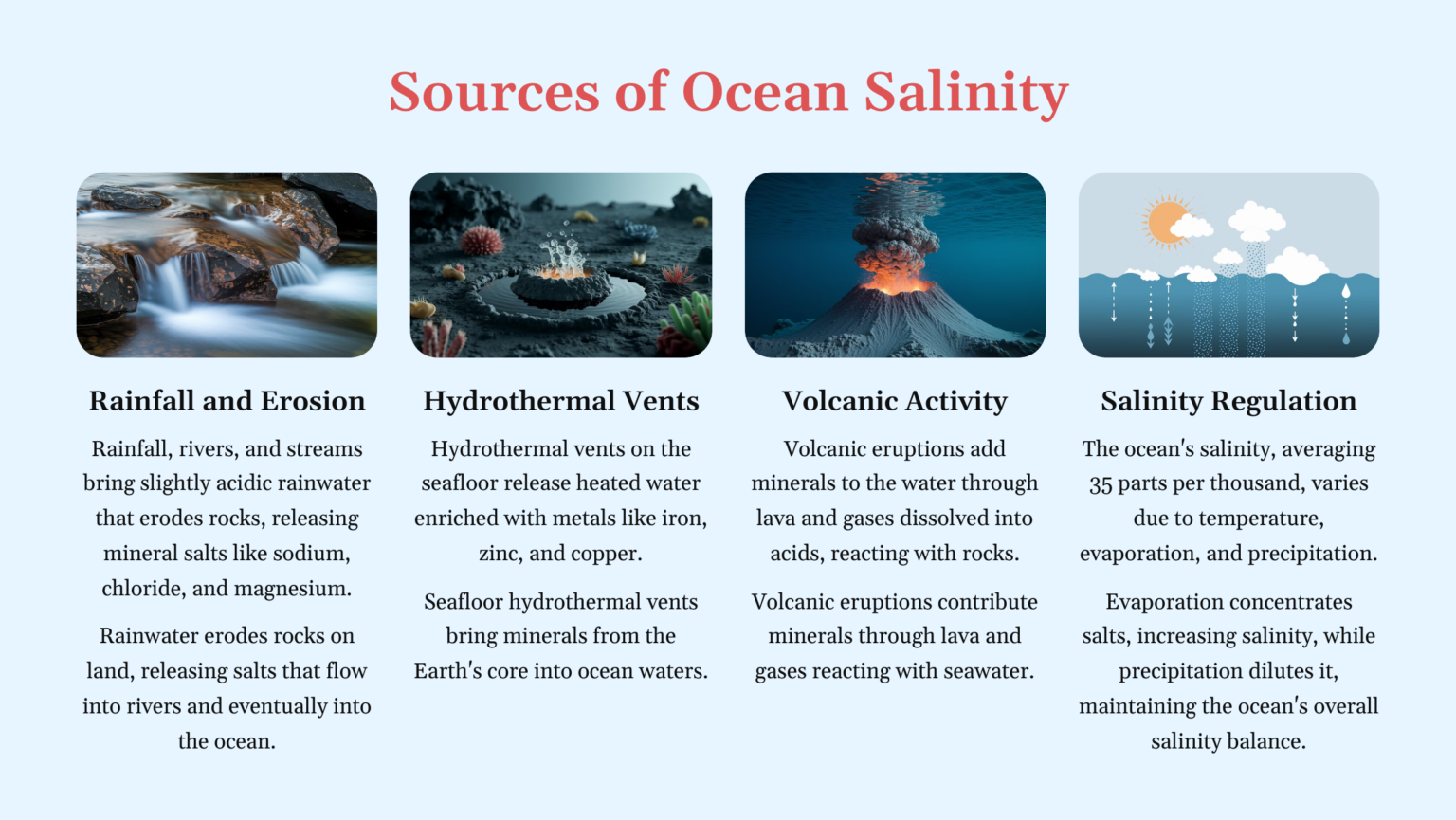 Sources of Ocean Salinity

Rainfall and Erosion

Rainfall, rivers, and streams bring slightly acidic rainwater that erodes rocks, releasing mineral salts like sodium, chloride, and magnesium.

Rainwater erodes rocks on land, releasing salts that flow into rivers and eventually into the ocean.

Hydrothermal Vents

Hydrothermal vents on the seafloor release heated water enriched with metals like iron, zinc, and copper.

Seafloor hydrothermal vents bring minerals from the Earth's core into ocean waters.

Volcanic Activity

Volcanic eruptions add minerals to the water through lava and gases dissolved into acids, reacting with rocks.

Volcanic eruptions contribute minerals through lava and gases reacting with seawater.

Salinity Regulation

The ocean's salinity, averaging 35 parts per thousand, varies due to temperature, evaporation, and precipitation.

Evaporation concentrates salts, increasing salinity, while precipitation dilutes it, maintaining the ocean's overall salinity balance.